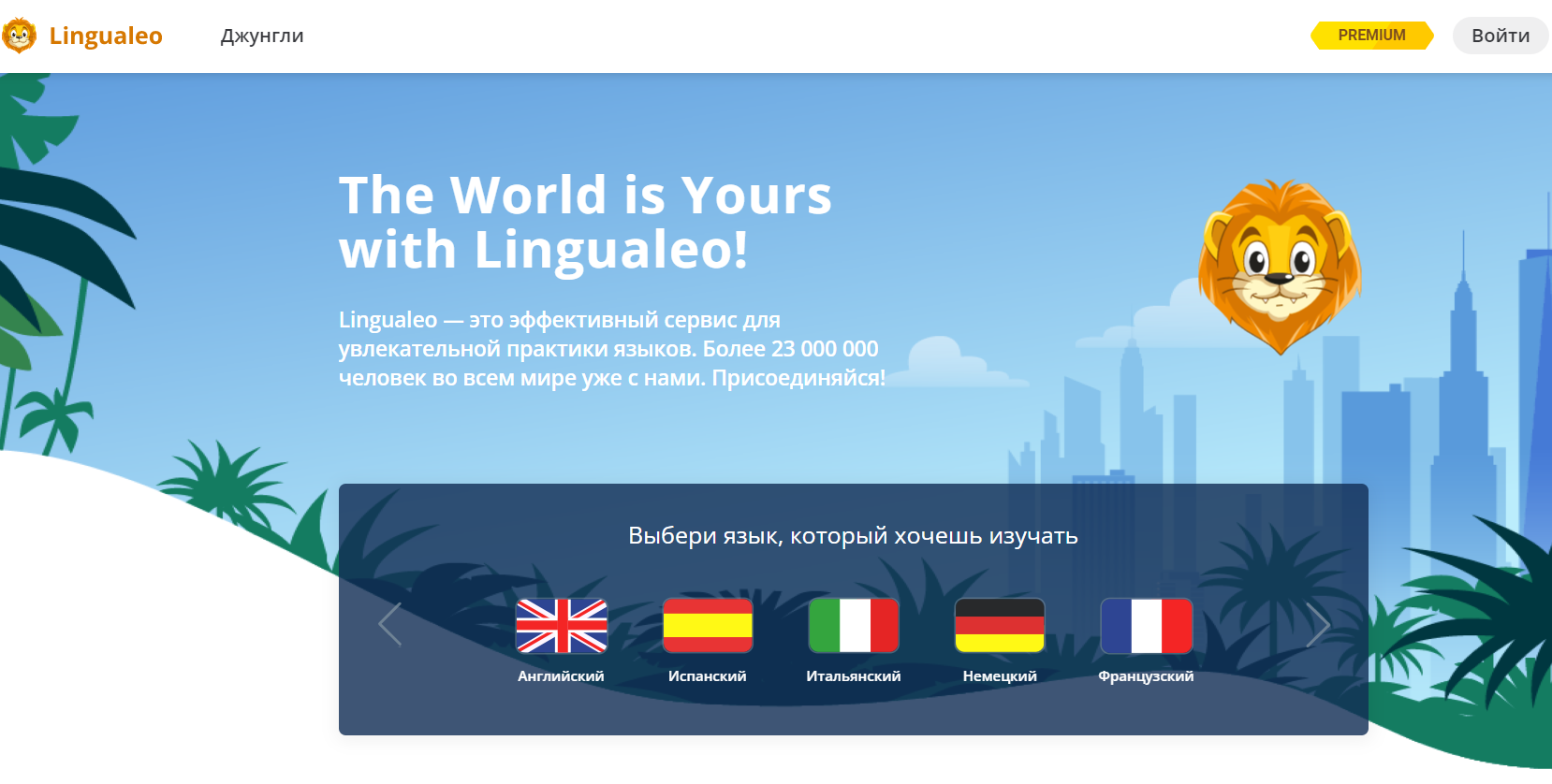 Lingualeo Джунгли PREMIUM Войти

The World is Yours with Lingualeo!

Lingualeo — это эффективный сервис для увлекательной практики языков. Более 23 000 000 человек во всем мире уже с нами. Присоединяйся!

Выбери язык, который хочешь изучать

Английский Испанский Итальянский Немецкий Французский